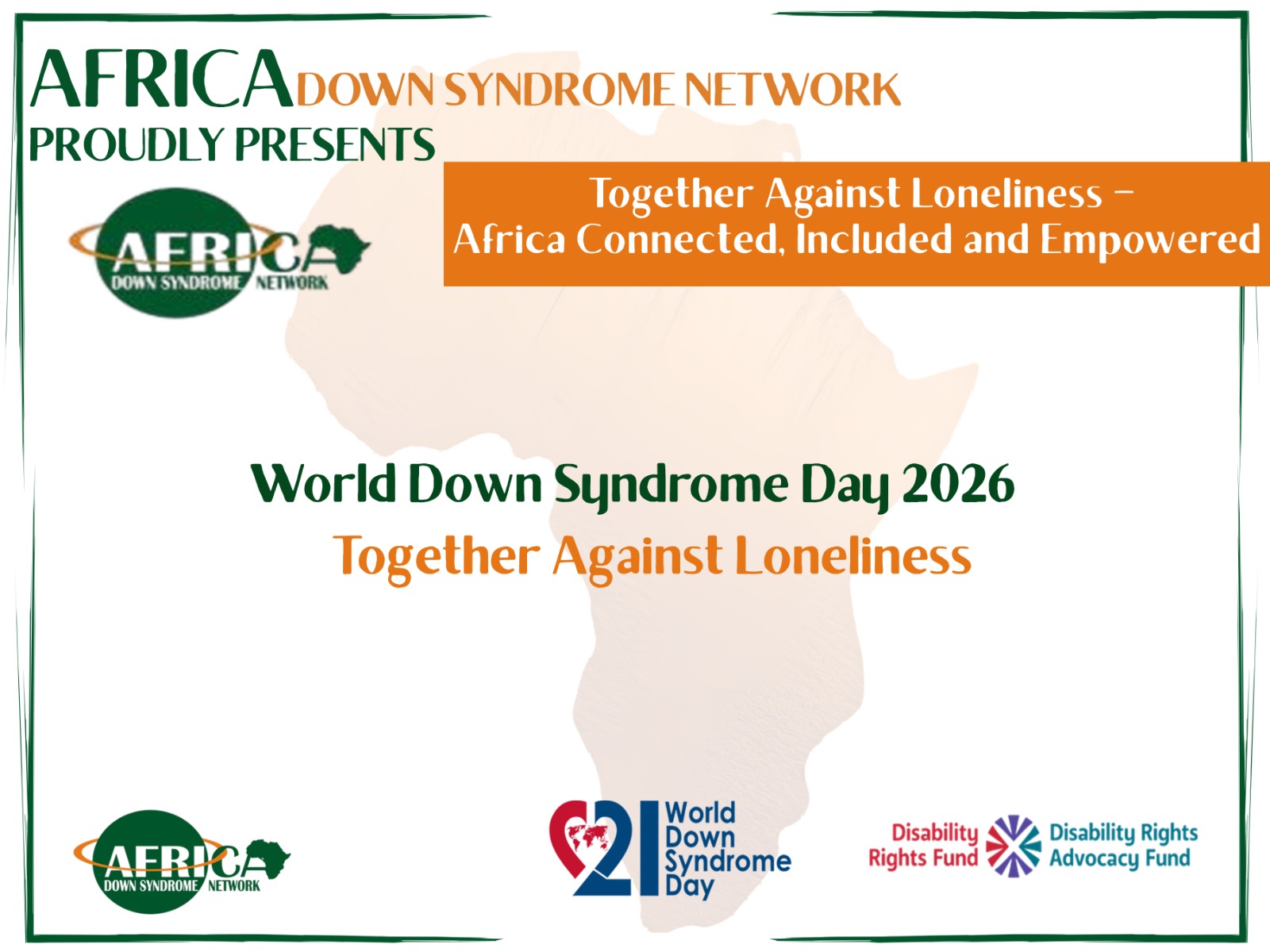 AFRICA DOWN SYNDROME NETWORK
PROUDLY PRESENTS

AFRICA
DOWN SYNDROME NETWORK

Together Against Loneliness –
Africa Connected, Included and Empowered

World Down Syndrome Day 2026
Together Against Loneliness

AFRICA
DOWN SYNDROME NETWORK

21 World Down Syndrome Day

Disability Rights Fund

Disability Rights Advocacy Fund